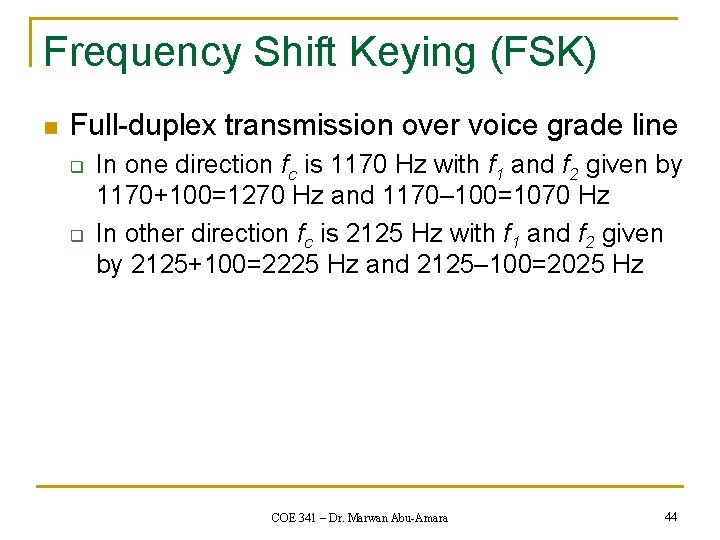 Frequency Shift Keying (FSK)

Full-duplex transmission over voice grade line

In one direction $f_c$ is 1170 Hz with $f_1$ and $f_2$ given by 1170+100=1270 Hz and 1170–100=1070 Hz

In other direction $f_c$ is 2125 Hz with $f_1$ and $f_2$ given by 2125+100=2225 Hz and 2125–100=2025 Hz

COE 341 – Dr. Marwan Abu-Amara

44